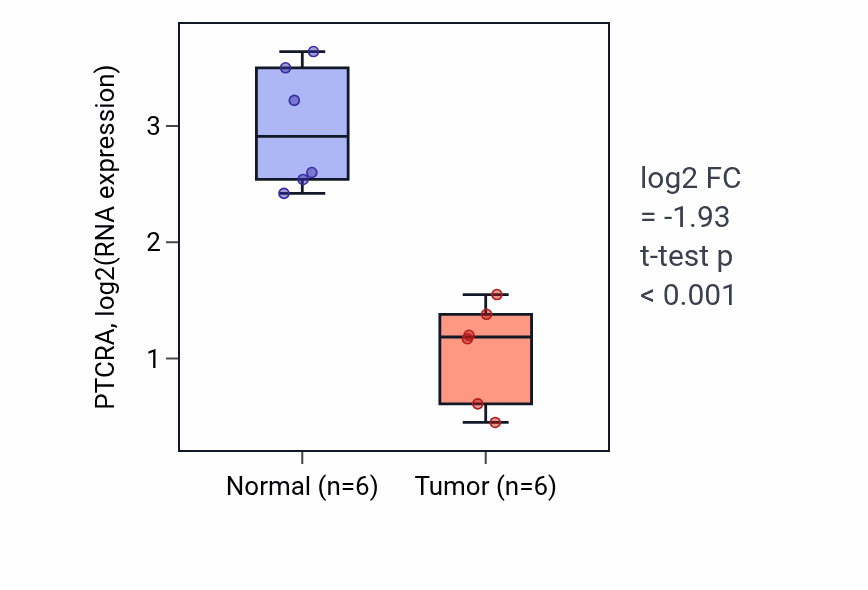 PTCRA, log2(RNA expression)

3
2
1

Normal (n=6)
Tumor (n=6)

log2 FC
= -1.93
t-test p
< 0.001